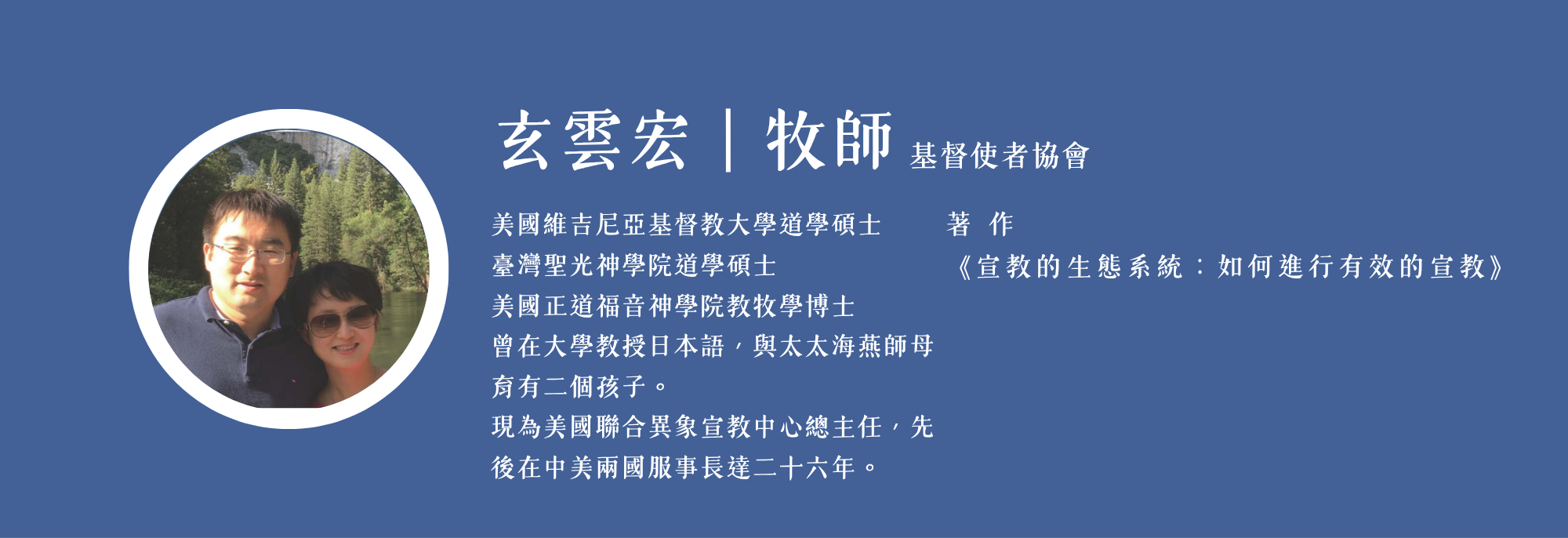 玄雲宏｜牧師 基督使者協會

美國維吉尼亞基督教大學道學碩士
臺灣聖光神學院道學碩士
美國正道福音神學院教牧學博士
曾在大學教授日本語，與太太海燕師母育有二個孩子。
現為美國聯合異象宣教中心總主任，先後在中美兩國服事長達二十六年。

著　作
《宣教的生態系統：如何進行有效的宣教》